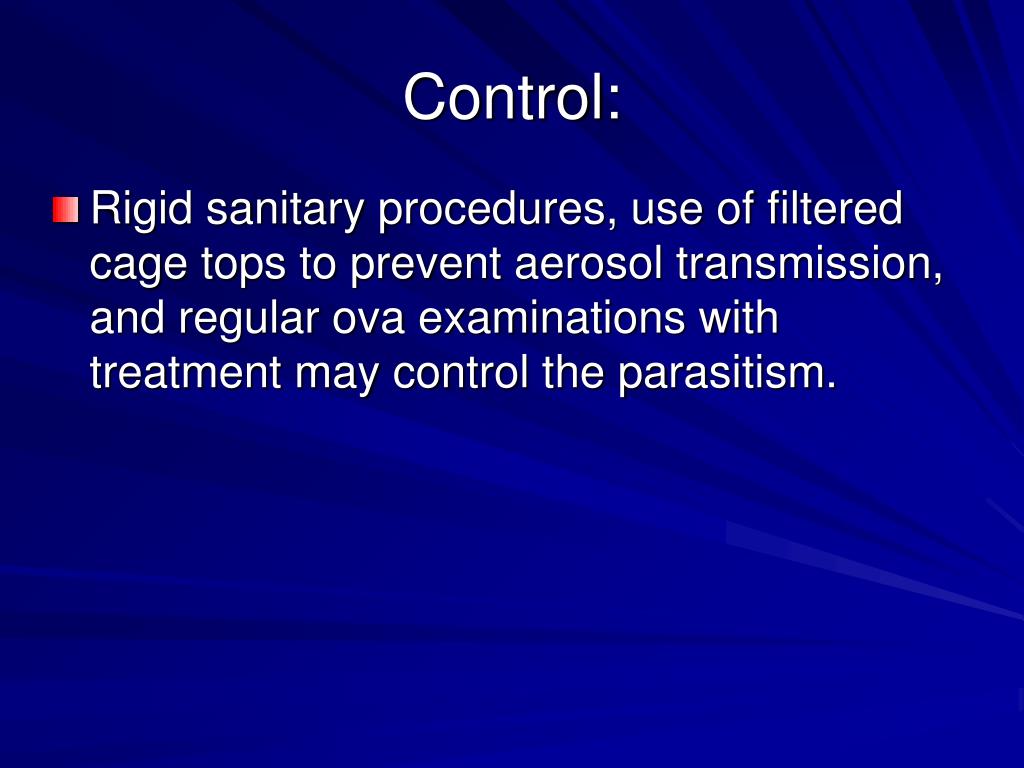 Control:

Rigid sanitary procedures, use of filtered cage tops to prevent aerosol transmission, and regular ova examinations with treatment may control the parasitism.